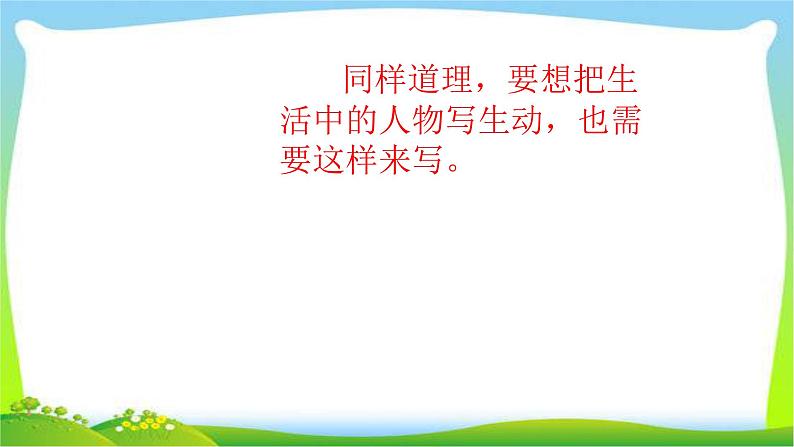 同样道理，要想把生活中的人物写生动，也需要这样来写。